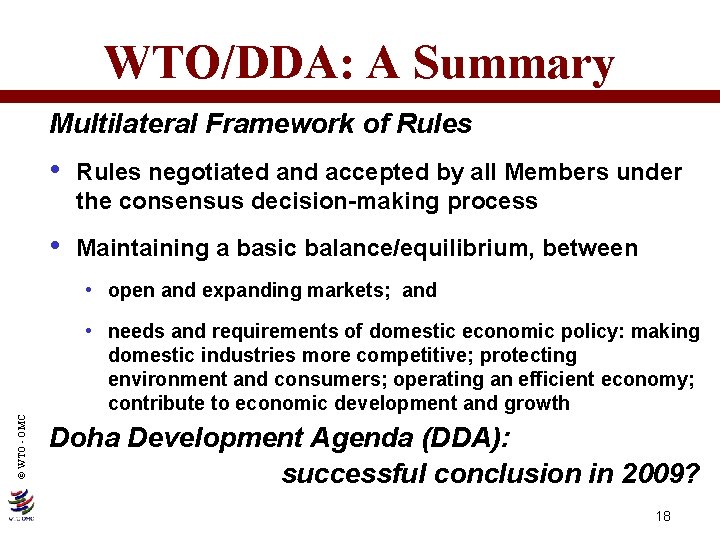 WTO/DDA: A Summary

Multilateral Framework of Rules

• Rules negotiated and accepted by all Members under the consensus decision-making process

• Maintaining a basic balance/equilibrium, between

• open and expanding markets; and

• needs and requirements of domestic economic policy: making domestic industries more competitive; protecting environment and consumers; operating an efficient economy; contribute to economic development and growth

Doha Development Agenda (DDA):
successful conclusion in 2009?

© WTO - OMC

18